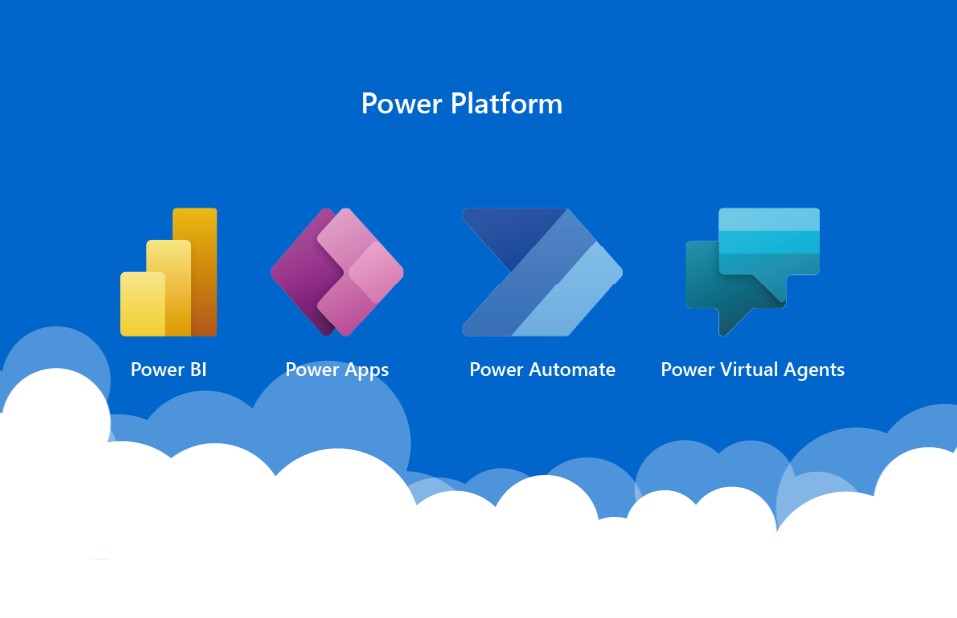 Power Platform

Power BI

Power Apps

Power Automate

Power Virtual Agents